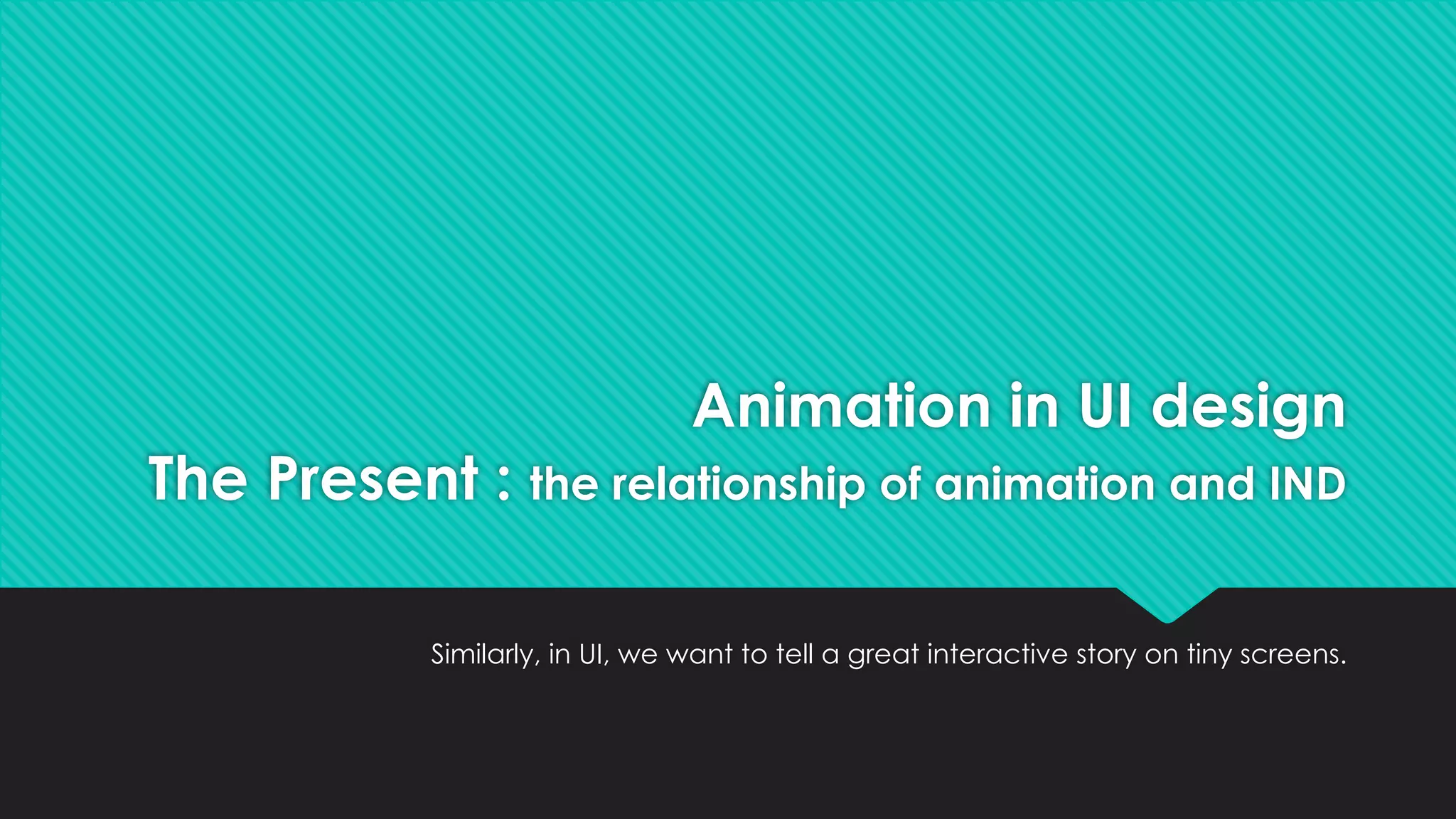 Animation in UI design
The Present : the relationship of animation and IND

Similarly, in UI, we want to tell a great interactive story on tiny screens.